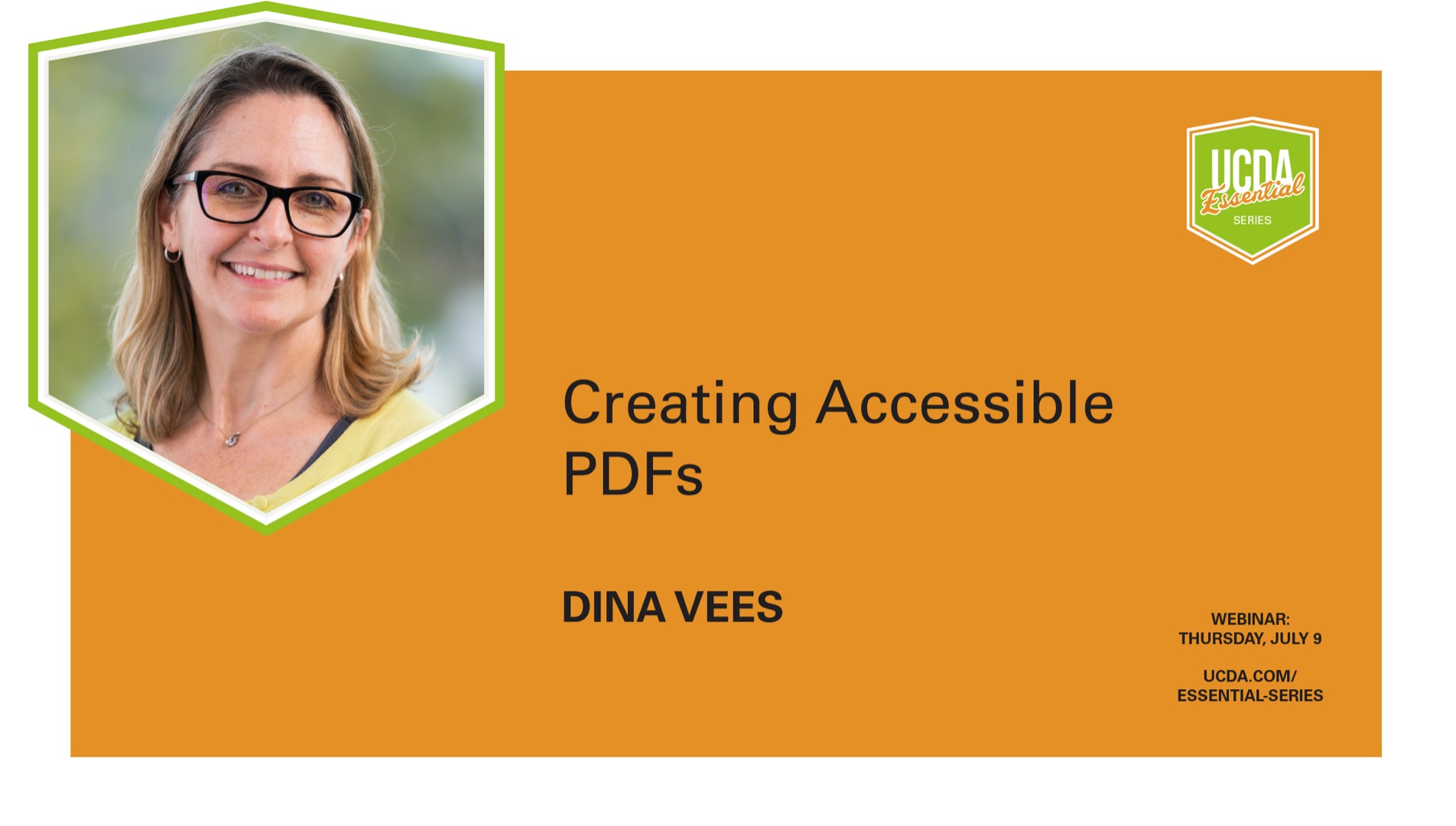 UCDA Essential SERIES

Creating Accessible PDFs

DINA VEES

WEBINAR: THURSDAY, JULY 9

UCDA.COM/ ESSENTIAL-SERIES